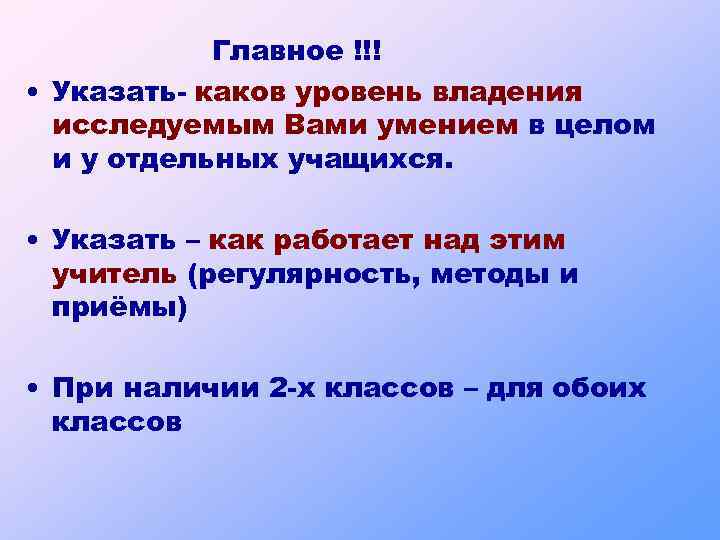 Главное !!!

• Указать- каков уровень владения исследуемым Вами умением в целом и у отдельных учащихся.

• Указать – как работает над этим учитель (регулярность, методы и приёмы)

• При наличии 2-х классов – для обоих классов